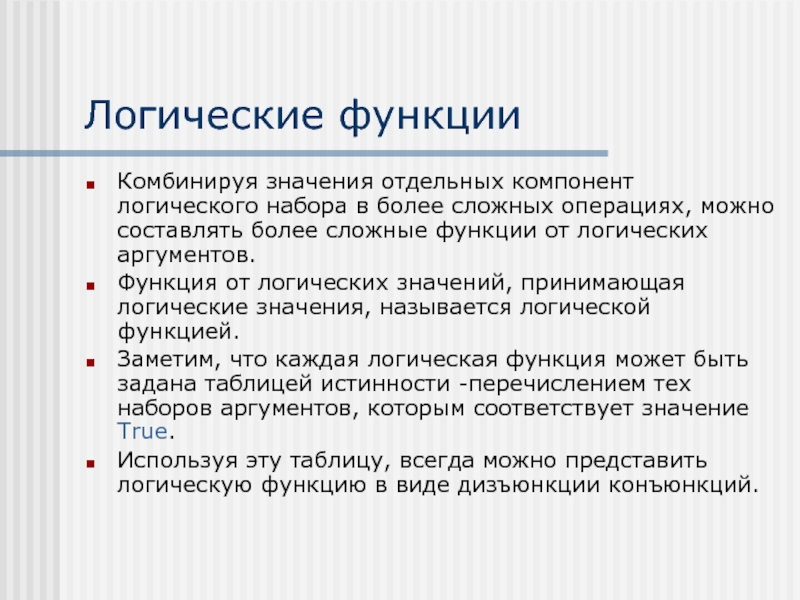 Логические функции

Комбинируя значения отдельных компонент логического набора в более сложных операциях, можно составлять более сложные функции от логических аргументов.

Функция от логических значений, принимающая логические значения, называется логической функцией.

Заметим, что каждая логическая функция может быть задана таблицей истинности -перечислением тех наборов аргументов, которым соответствует значение True.

Используя эту таблицу, всегда можно представить логическую функцию в виде дизъюнкции конъюнкций.